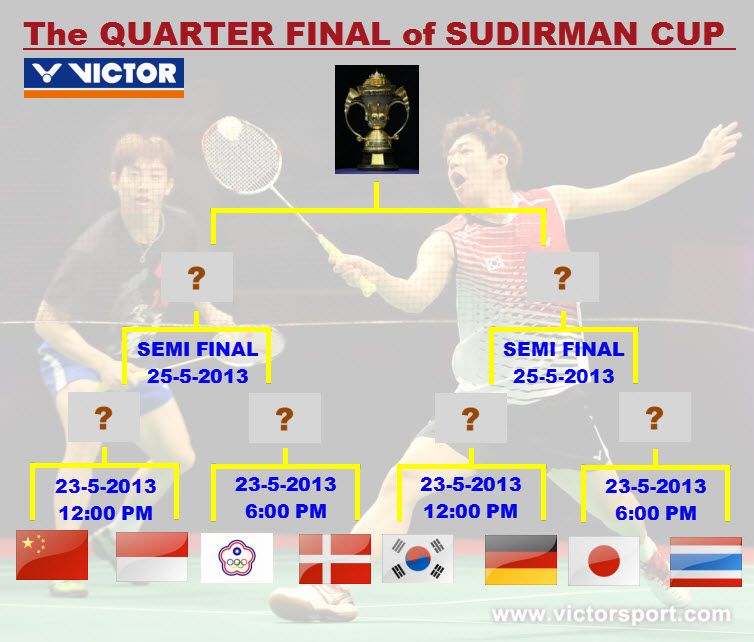 The QUARTER FINAL of SUDIRMAN CUP

VICTOR

?

?

SEMI FINAL
25-5-2013

SEMI FINAL
25-5-2013

?

?

?

?

23-5-2013
12:00 PM

23-5-2013
6:00 PM

23-5-2013
12:00 PM

23-5-2013
6:00 PM

www.victorsport.com